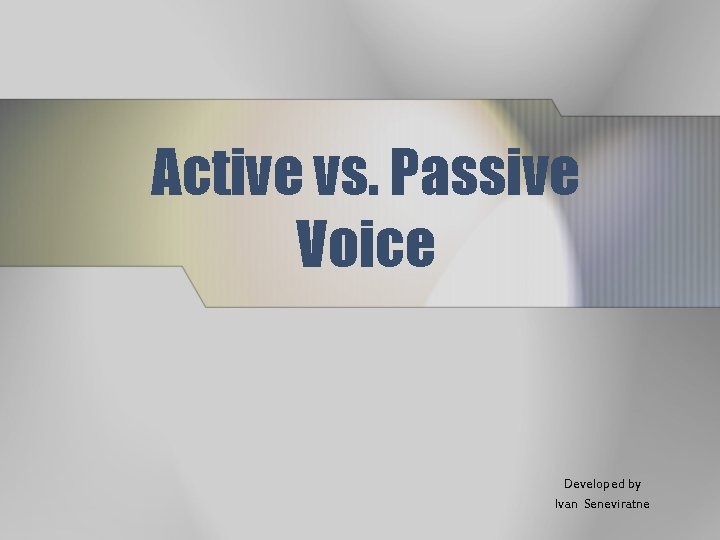 Active vs. Passive Voice

Developed by
Ivan Seneviratne